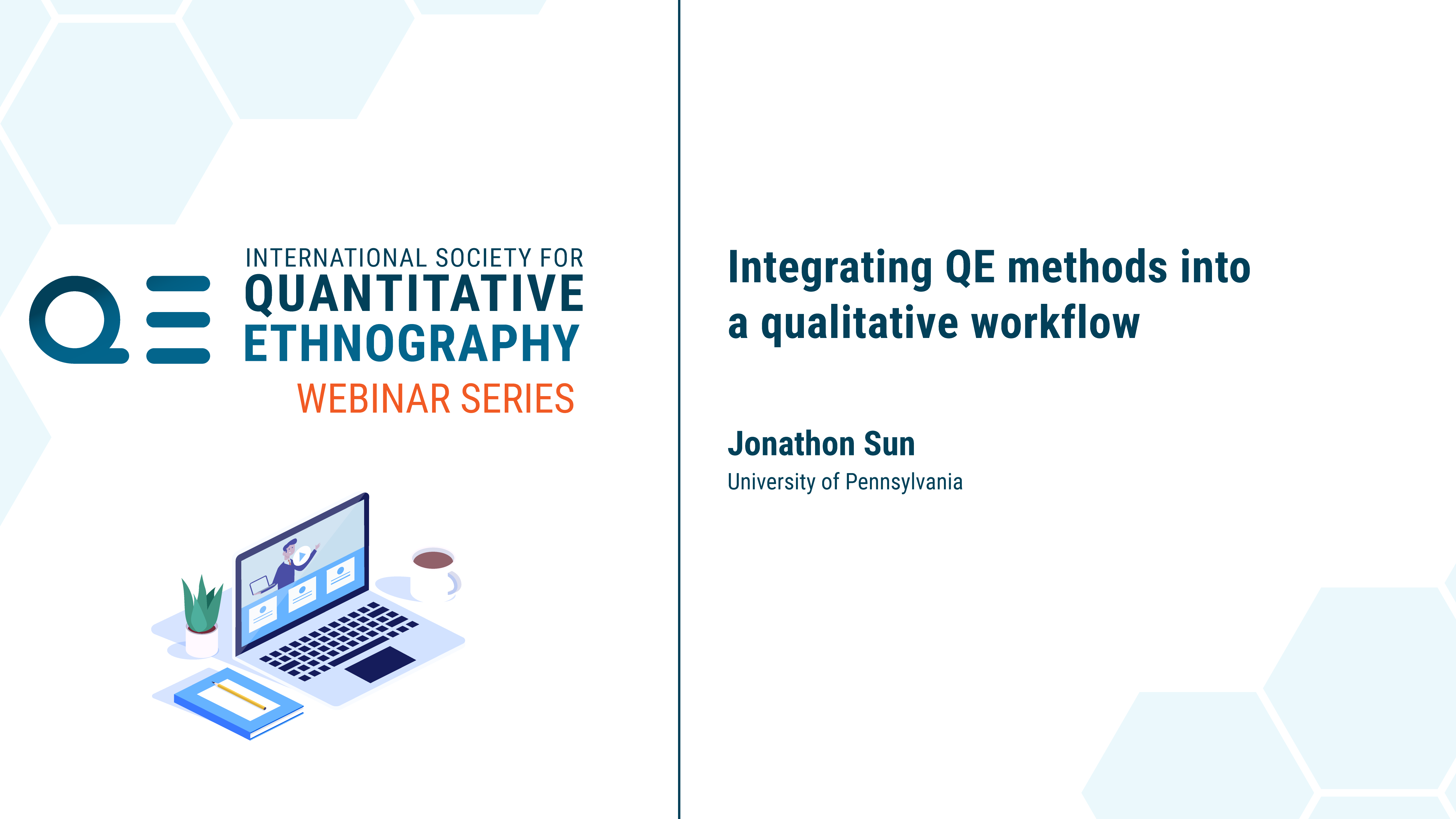 QE

INTERNATIONAL SOCIETY FOR
QUANTITATIVE
ETHNOGRAPHY
WEBINAR SERIES

Integrating QE methods into a qualitative workflow

Jonathon Sun
University of Pennsylvania